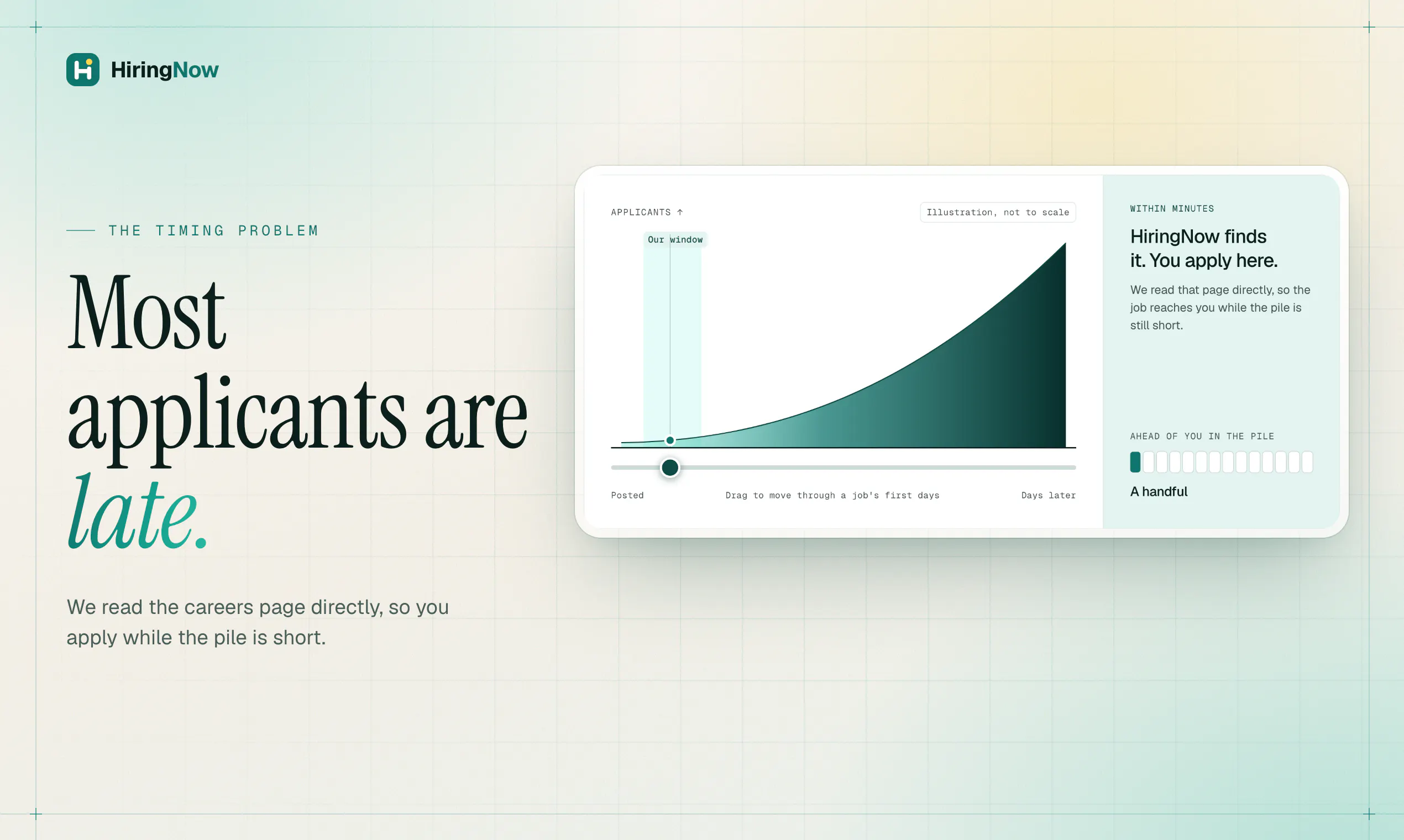 HiringNow

THE TIMING PROBLEM

Most applicants are late.

We read the careers page directly, so you apply while the pile is short.

APPLICANTS ↑

Illustration, not to scale

Our window

Posted

Drag to move through a job's first days

Days later

WITHIN MINUTES

HiringNow finds it. You apply here.

We read that page directly, so the job reaches you while the pile is still short.

AHEAD OF YOU IN THE PILE

A handful